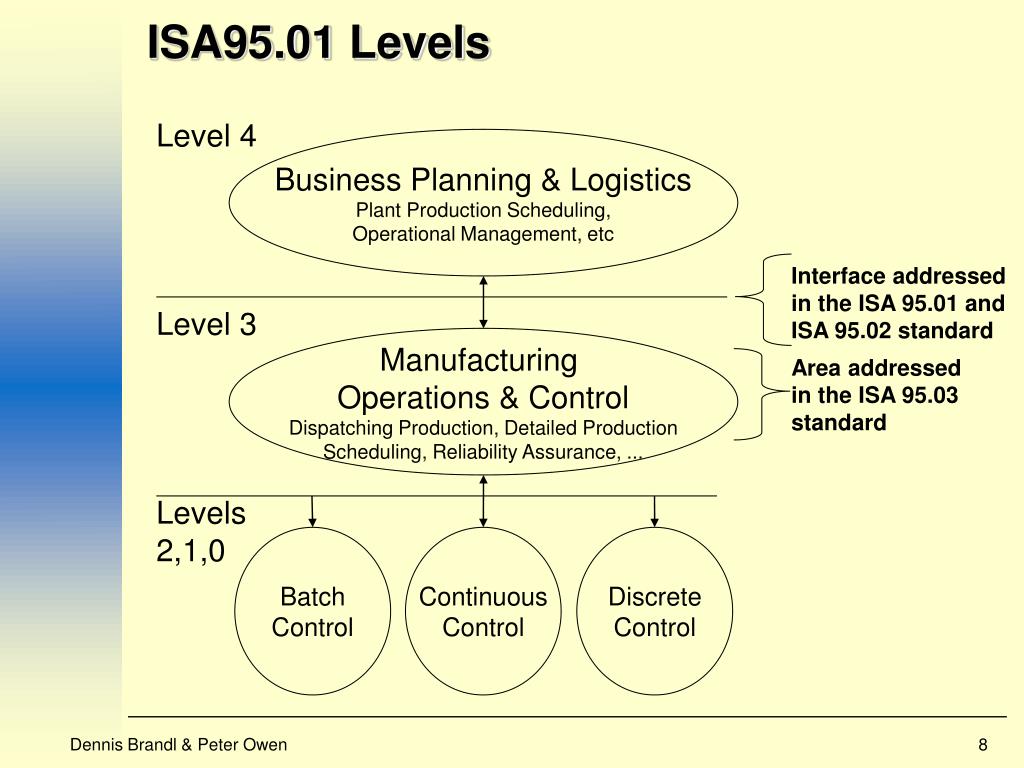 ISA95.01 Levels

Level 4

Business Planning & Logistics
Plant Production Scheduling, Operational Management, etc

Interface addressed in the ISA 95.01 and ISA 95.02 standard

Level 3

Manufacturing Operations & Control
Dispatching Production, Detailed Production Scheduling, Reliability Assurance, ...

Area addressed in the ISA 95.03 standard

Levels 2,1,0

Batch Control

Continuous Control

Discrete Control

Dennis Brandl & Peter Owen

8